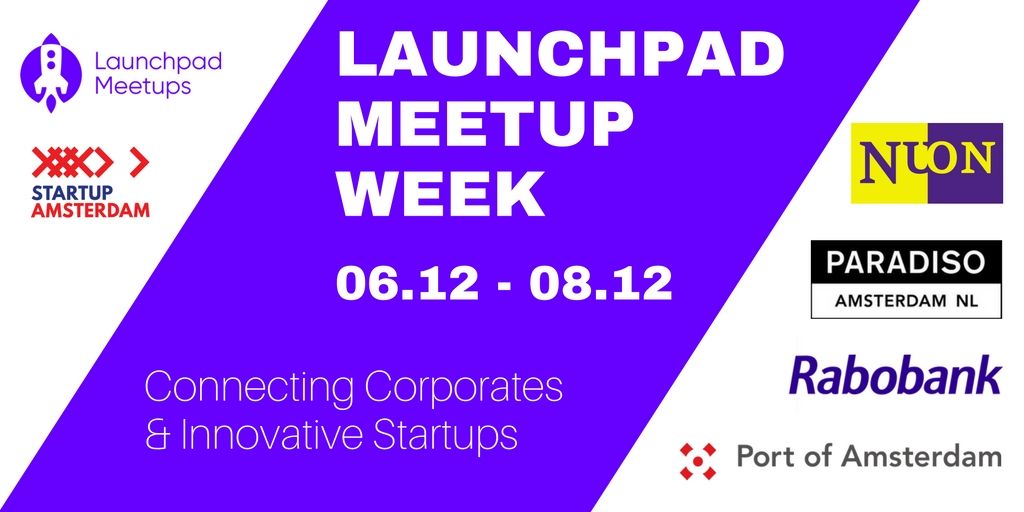 Launchpad Meetups

STARTUP AMSTERDAM

LAUNCHPAD MEETUP WEEK

06.12 - 08.12

Connecting Corporates & Innovative Startups

NUON

PARADISO
AMSTERDAM NL

Rabobank

Port of Amsterdam